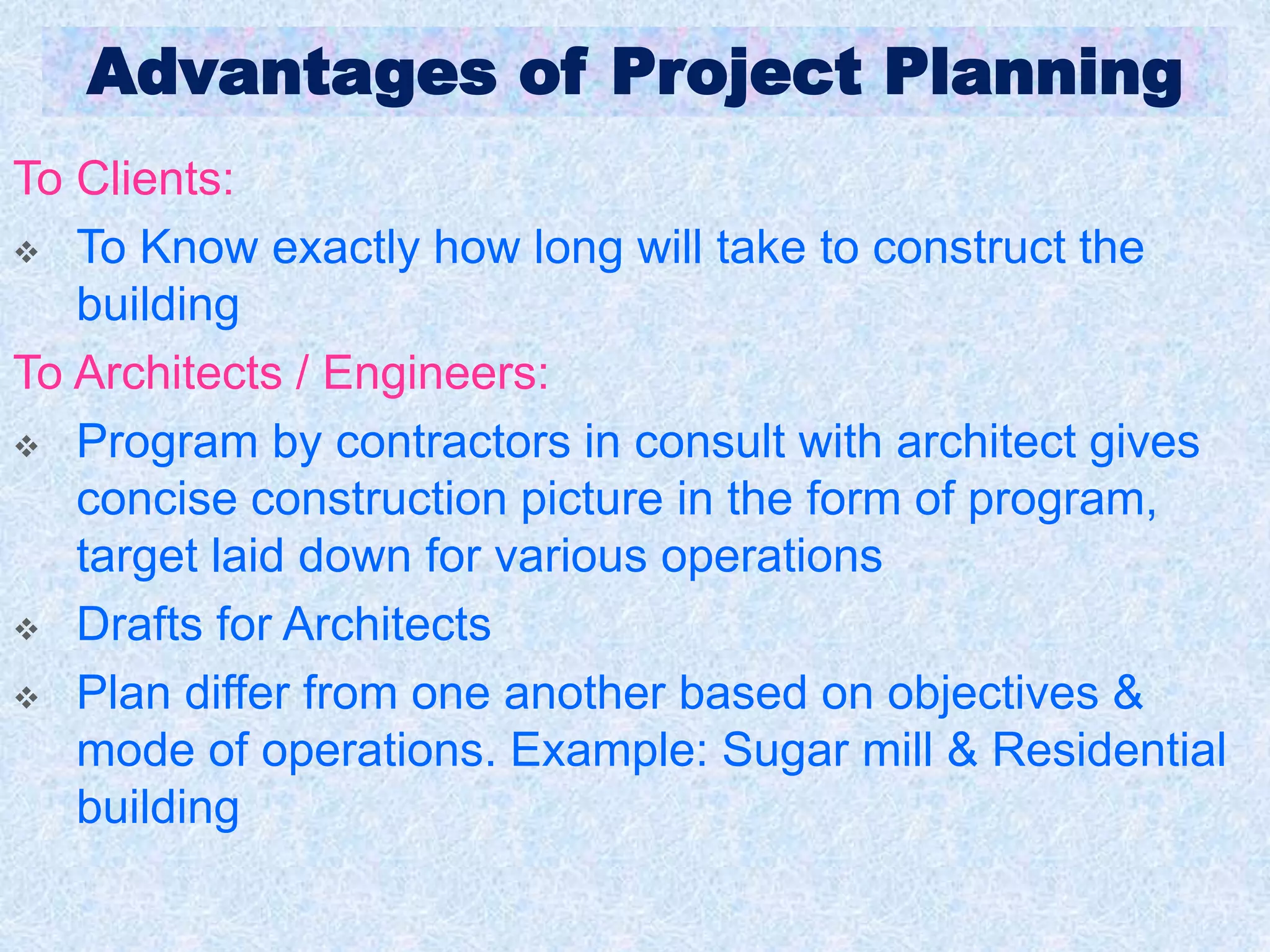 Advantages of Project Planning

To Clients:

❖ To Know exactly how long will take to construct the building

To Architects / Engineers:

❖ Program by contractors in consult with architect gives concise construction picture in the form of program, target laid down for various operations

❖ Drafts for Architects

❖ Plan differ from one another based on objectives & mode of operations. Example: Sugar mill & Residential building